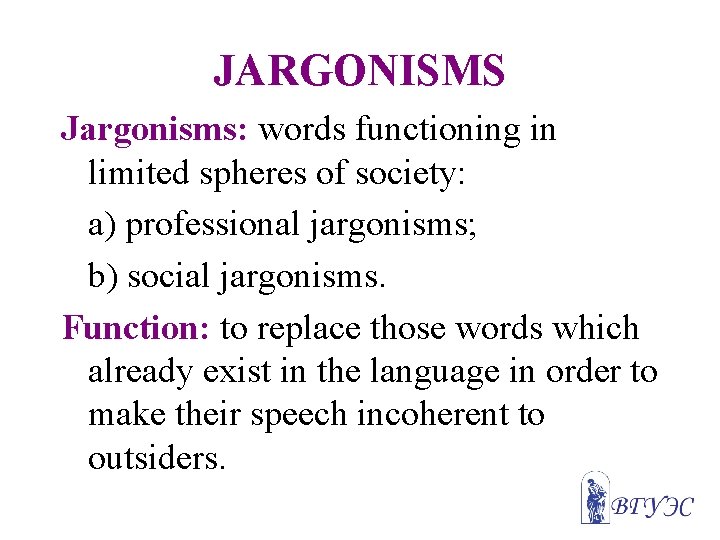 JARGONISMS

Jargonisms: words functioning in limited spheres of society:

a) professional jargonisms;

b) social jargonisms.

Function: to replace those words which already exist in the language in order to make their speech incoherent to outsiders.

ВГУЭС